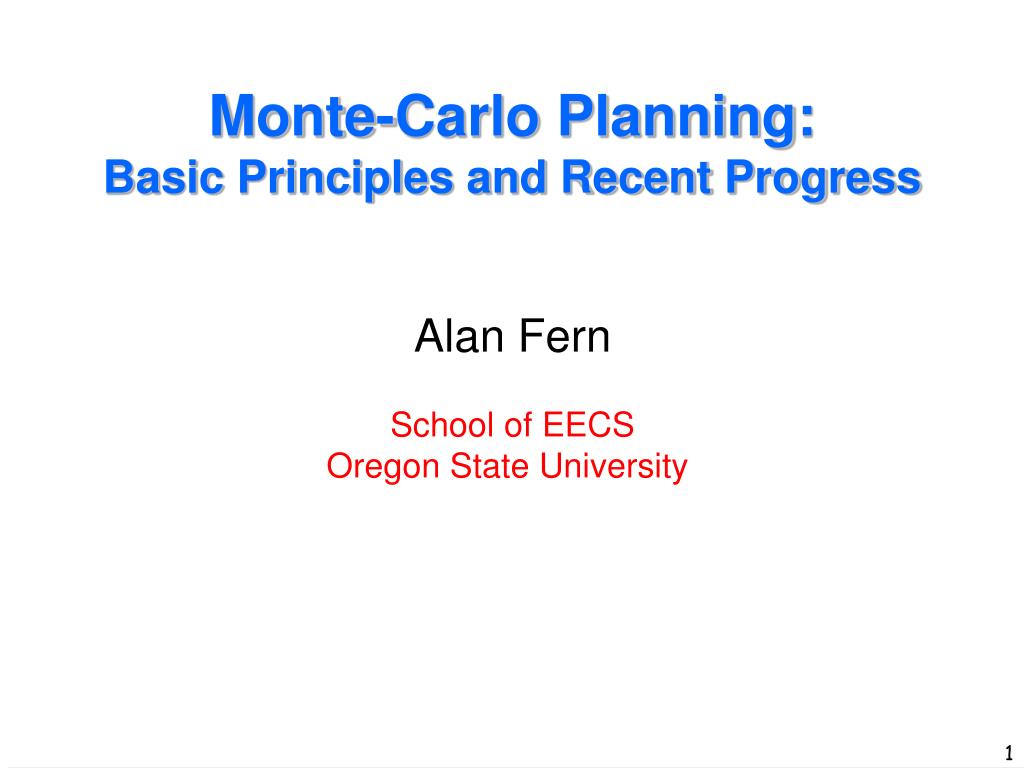 Monte-Carlo Planning:
Basic Principles and Recent Progress

Alan Fern

School of EECS
Oregon State University

1